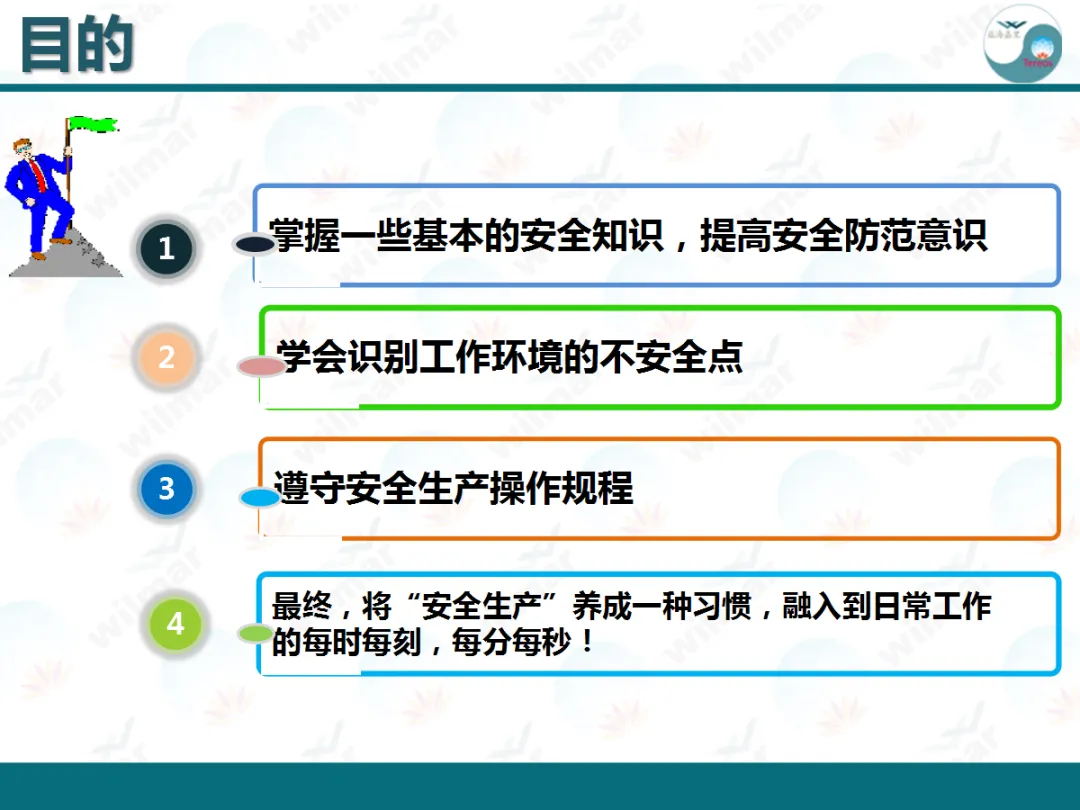 目的

Tereos

1 掌握一些基本的安全知识，提高安全防范意识

2 学会识别工作环境的不安全点

3 遵守安全生产操作规程

4 最终，将“安全生产”养成一种习惯，融入到日常工作的每时每刻，每分每秒！